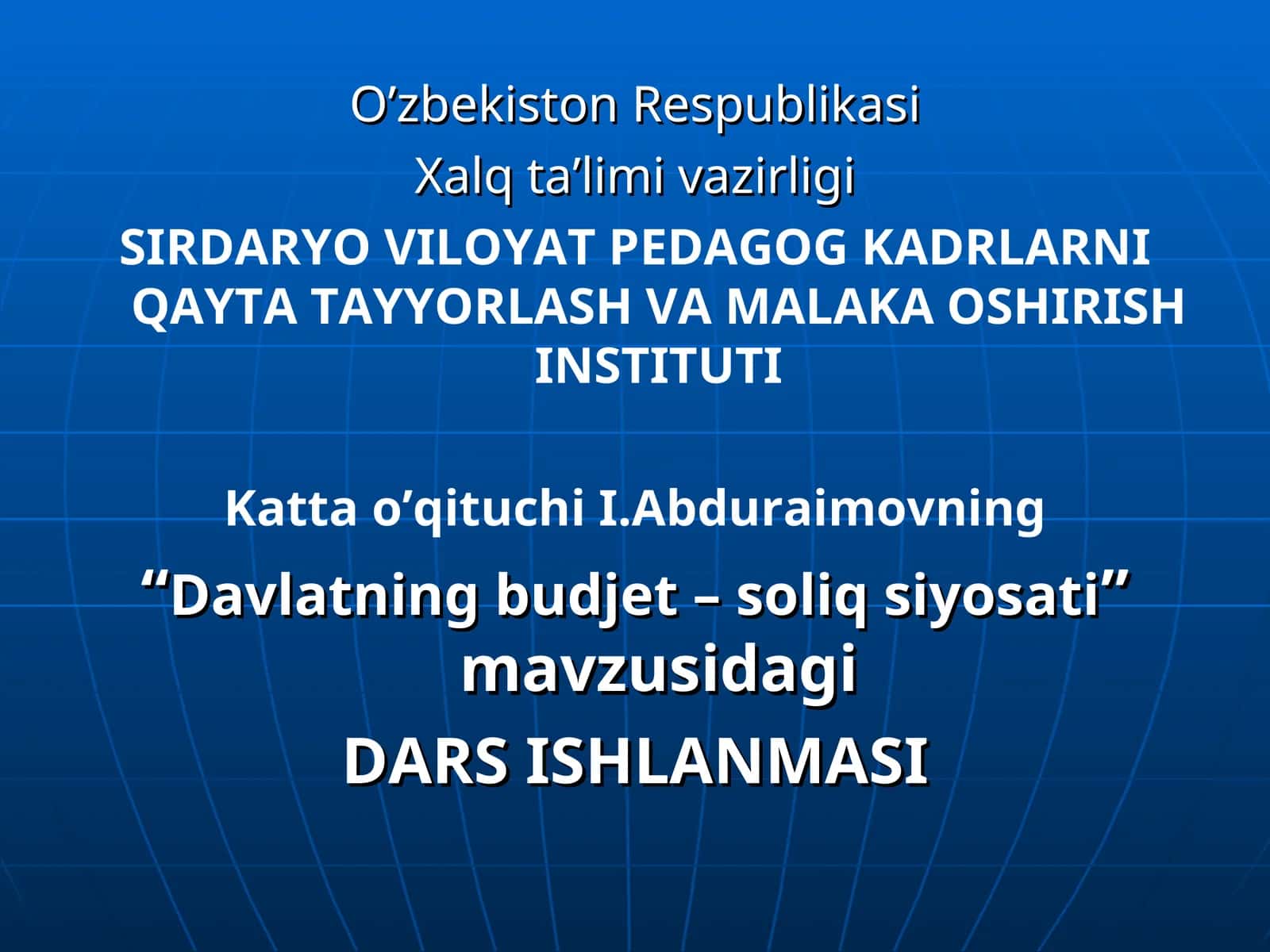 O’zbekiston Respublikasi
Xalq ta’limi vazirligi
SIRDARYO VILOYAT PEDAGOG KADRLARNI QAYTA TAYYORLASH VA MALAKA OSHIRISH INSTITUTI

Katta o’qituchi I.Abduraimovning
“Davlatning budjet – soliq siyosati” mavzusidagi
DARS ISHLANMASI